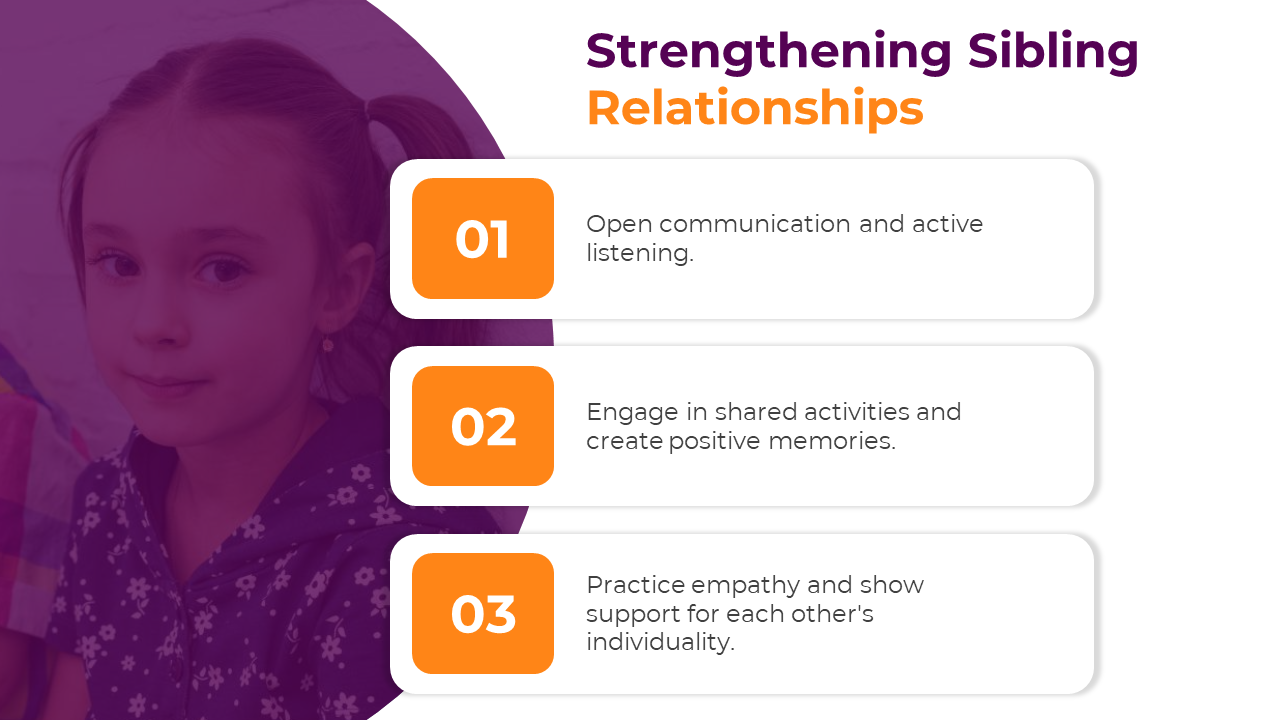 Strengthening Sibling Relationships

01

Open communication and active listening.

02

Engage in shared activities and create positive memories.

03

Practice empathy and show support for each other's individuality.